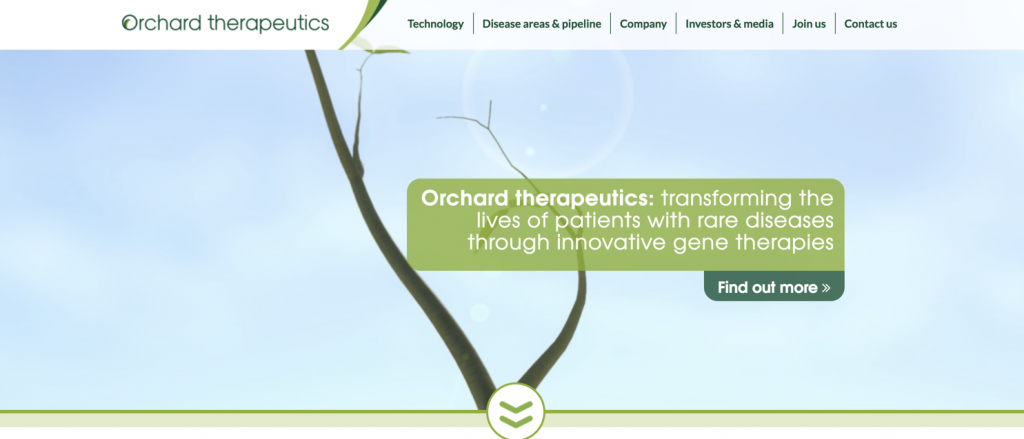 Orchard therapeutics

Technology | Disease areas & pipeline | Company | Investors & media | Join us | Contact us

Orchard therapeutics: transforming the lives of patients with rare diseases through innovative gene therapies

Find out more »